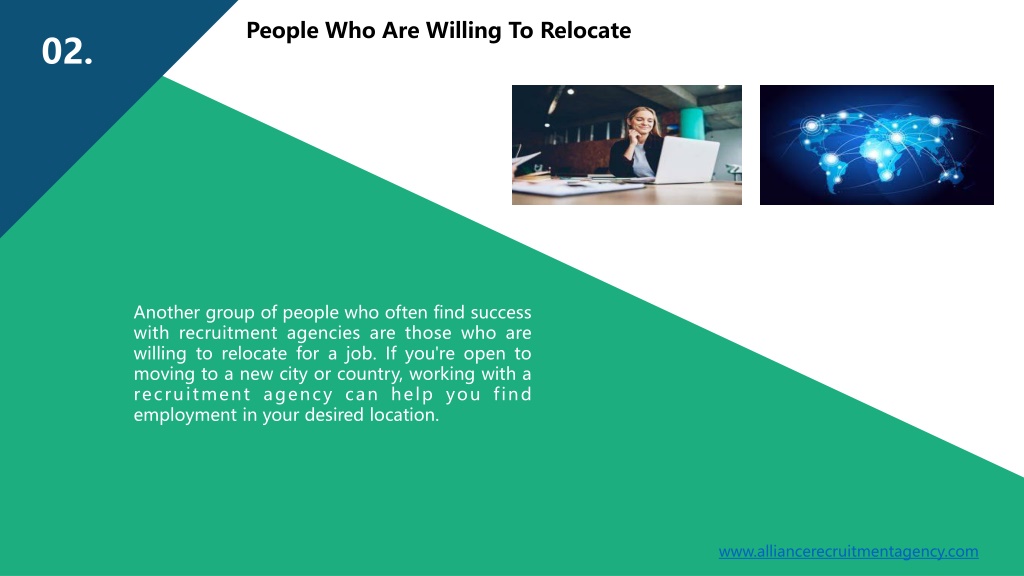 02.

People Who Are Willing To Relocate

Another group of people who often find success with recruitment agencies are those who are willing to relocate for a job. If you're open to moving to a new city or country, working with a recruitment agency can help you find employment in your desired location.

www.alliancerecruitmentagency.com